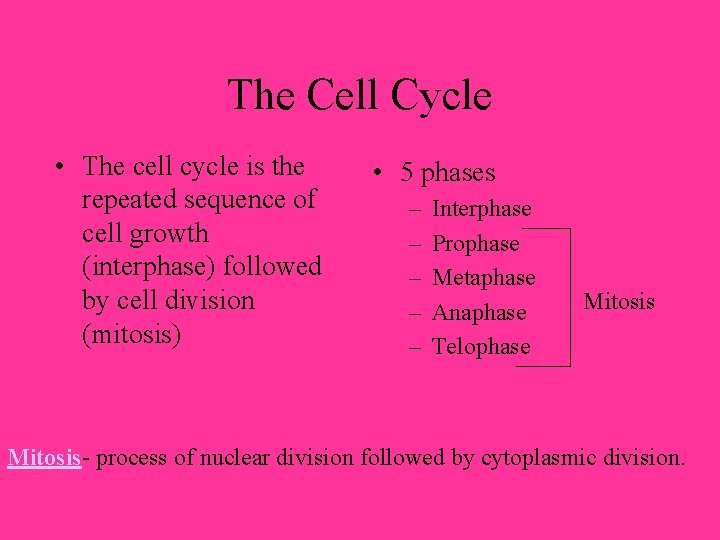 The Cell Cycle

• The cell cycle is the repeated sequence of cell growth (interphase) followed by cell division (mitosis)

• 5 phases
– Interphase
– Prophase
– Metaphase
– Anaphase
– Telophase

Mitosis

Mitosis- process of nuclear division followed by cytoplasmic division.